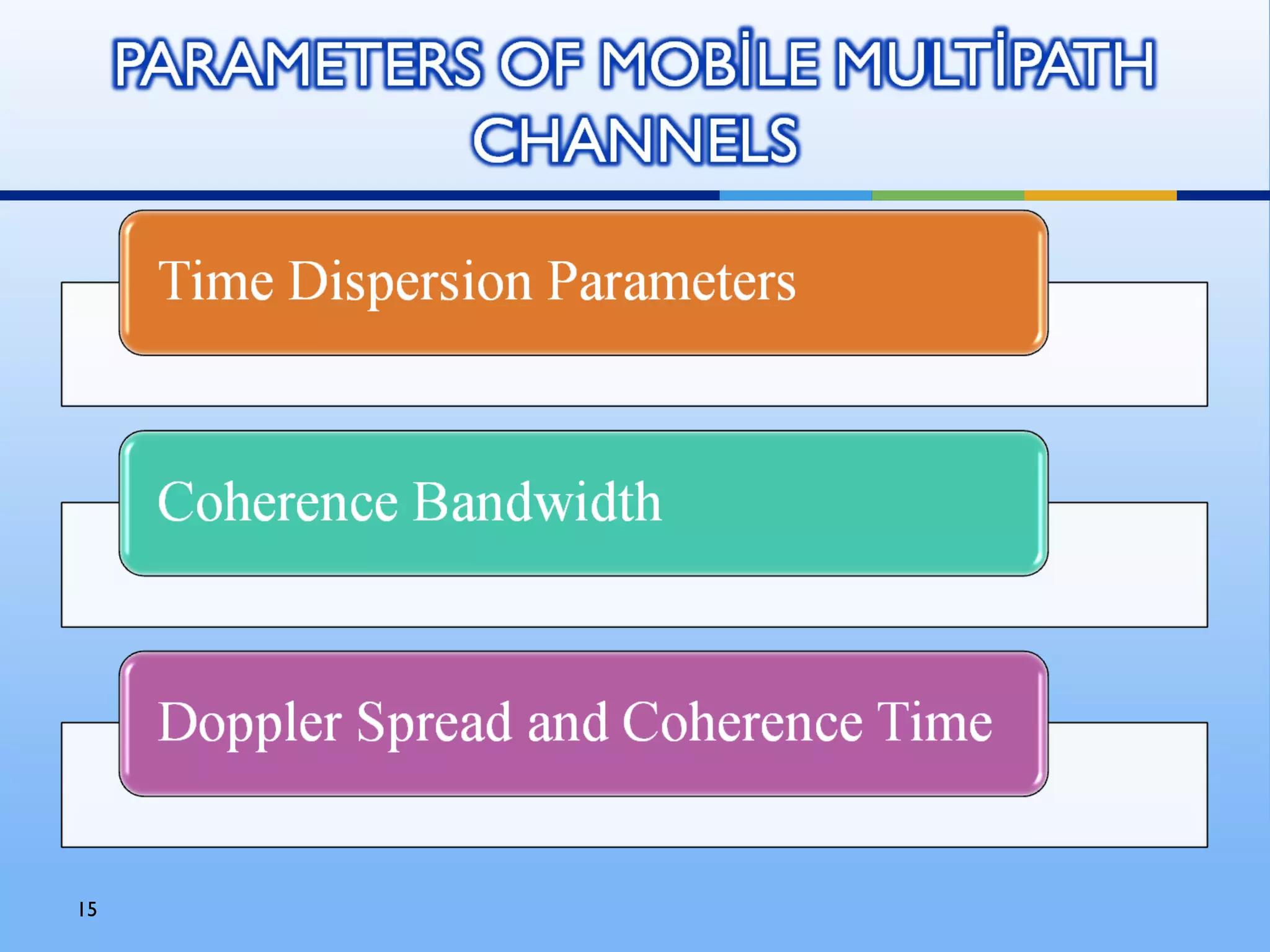 PARAMETERS OF MOBİLE MULTİPATH CHANNELS

Time Dispersion Parameters

Coherence Bandwidth

Doppler Spread and Coherence Time

15